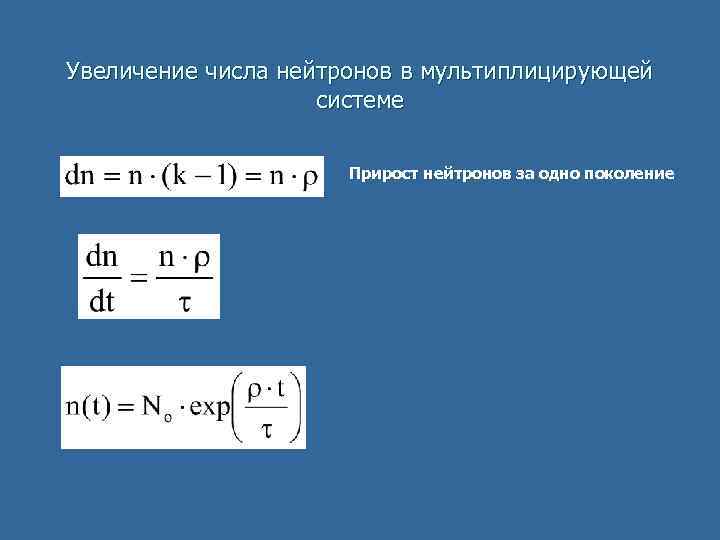 Увеличение числа нейтронов в мультиплицирующей системе

$dn = n \cdot (k - 1) = n \cdot \rho$

Прирост нейтронов за одно поколение

$\frac{dn}{dt} = \frac{n \cdot \rho}{\tau}$

$n(t) = N_o \cdot \exp\left(\frac{\rho \cdot t}{\tau}\right)$